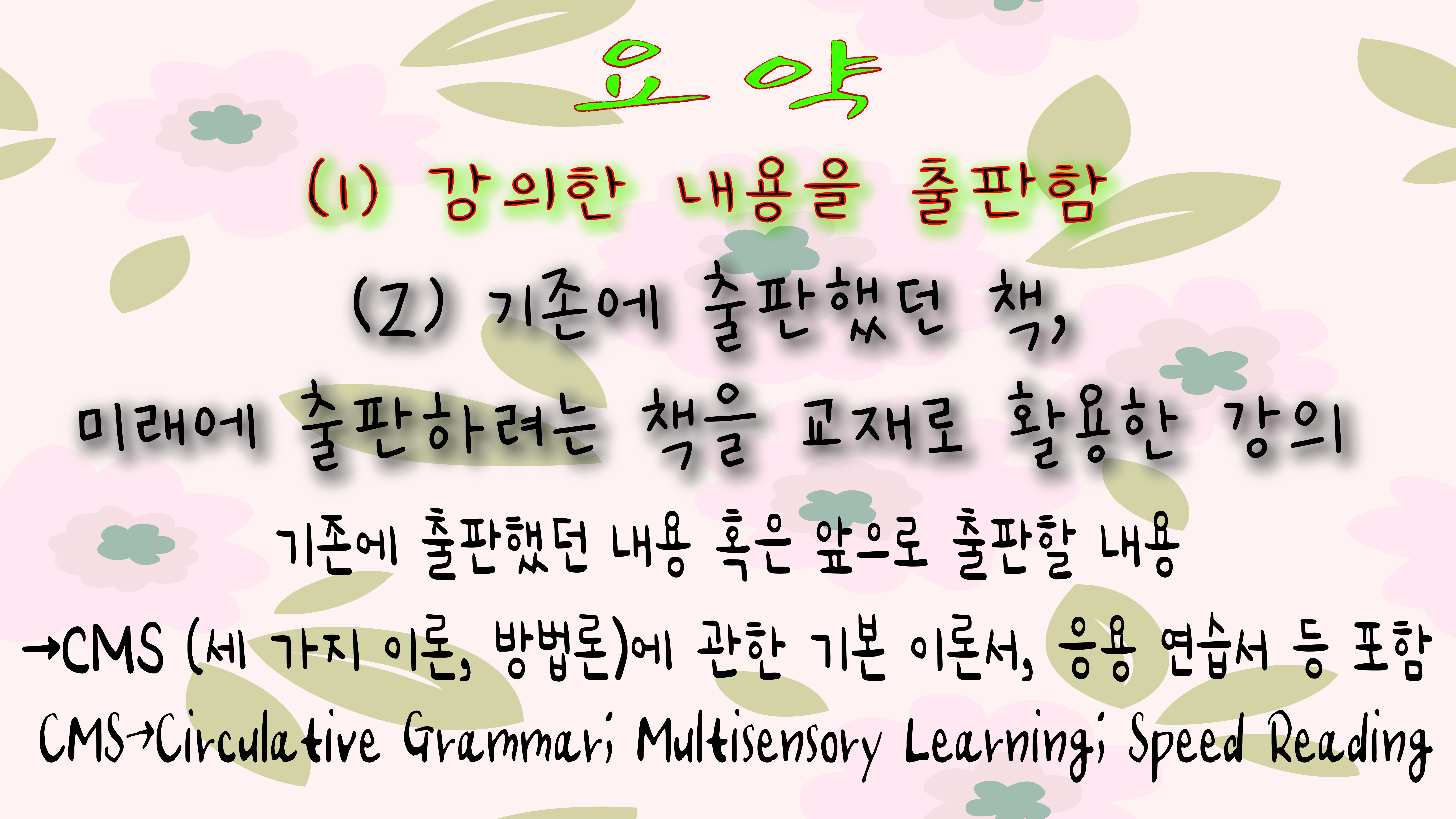 요 약

(1) 강의한 내용을 출판함

(2) 기존에 출판했던 책, 미래에 출판하려는 책을 교재로 활용한 강의

기존에 출판했던 내용 혹은 앞으로 출판할 내용

→CMS (세 가지 이론, 방법론)에 관한 기본 이론서, 응용 연습서 등 포함

CMS→Circulative Grammar; Multisensory Learning; Speed Reading